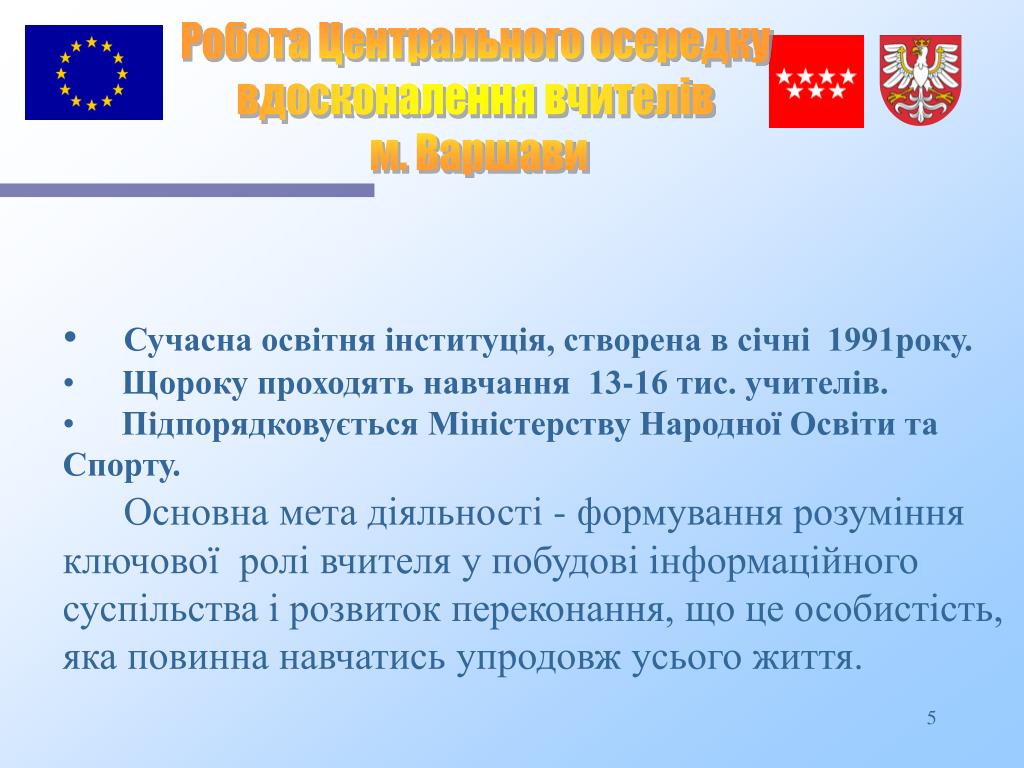 Робота Центрального осередку вдосконалення вчителів м. Варшави

• Сучасна освітня інституція, створена в січні 1991року.
• Щороку проходять навчання 13-16 тис. учителів.
• Підпорядковується Міністерству Народної Освіти та Спорту.

Основна мета діяльності - формування розуміння ключової ролі вчителя у побудові інформаційного суспільства і розвиток переконання, що це особистість, яка повинна навчатись упродовж усього життя.

5